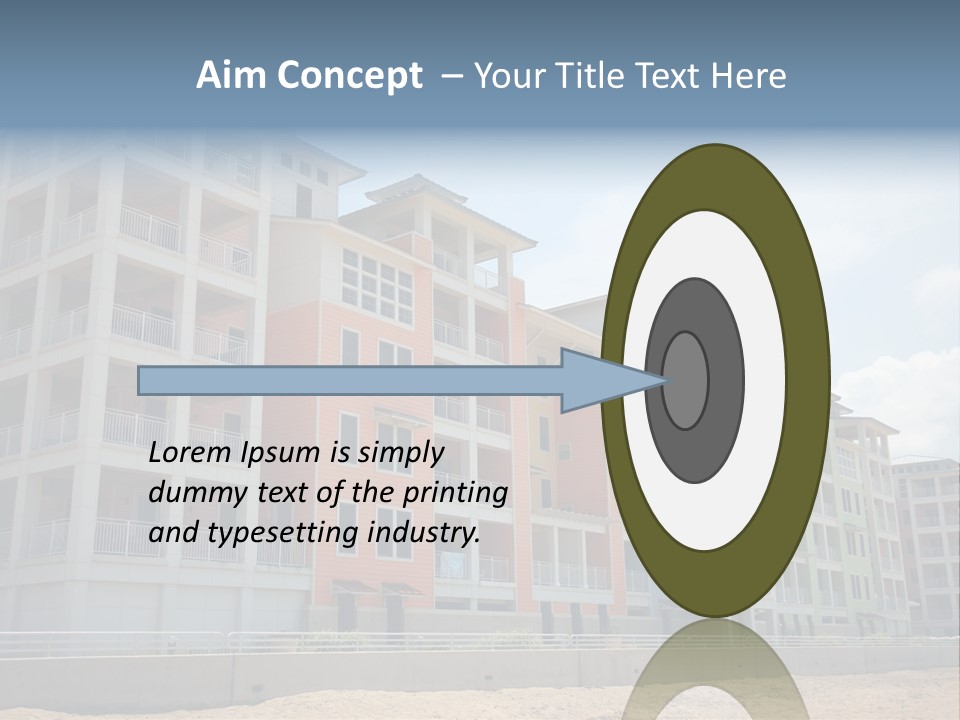 Aim Concept – Your Title Text Here

Lorem Ipsum is simply dummy text of the printing and typesetting industry.